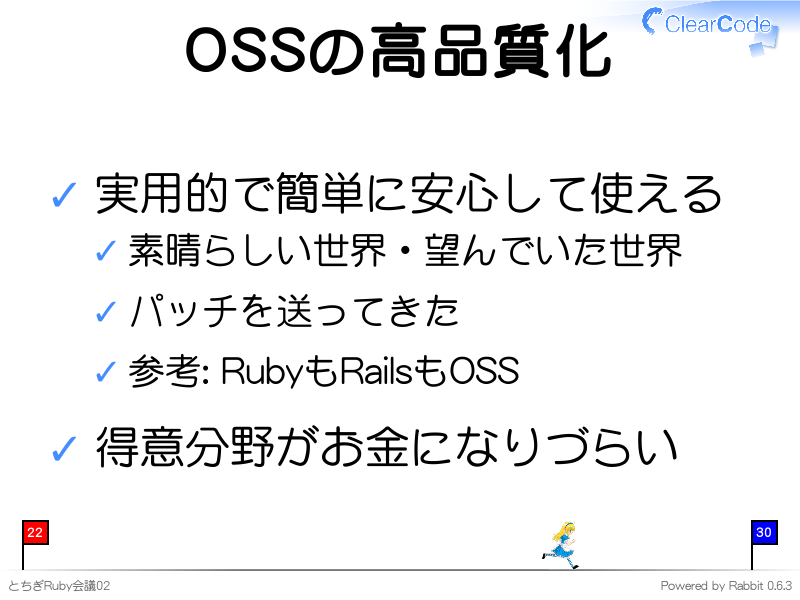 ClearCode

OSSの高品質化

✓ 実用的で簡単に安心して使える

✓ 素晴らしい世界・望んでいた世界

✓ パッチを送ってきた

✓ 参考: RubyもRailsもOSS

✓ 得意分野がお金になりづらい

22

30

とちぎRuby会議02

Powered by Rabbit 0.6.3